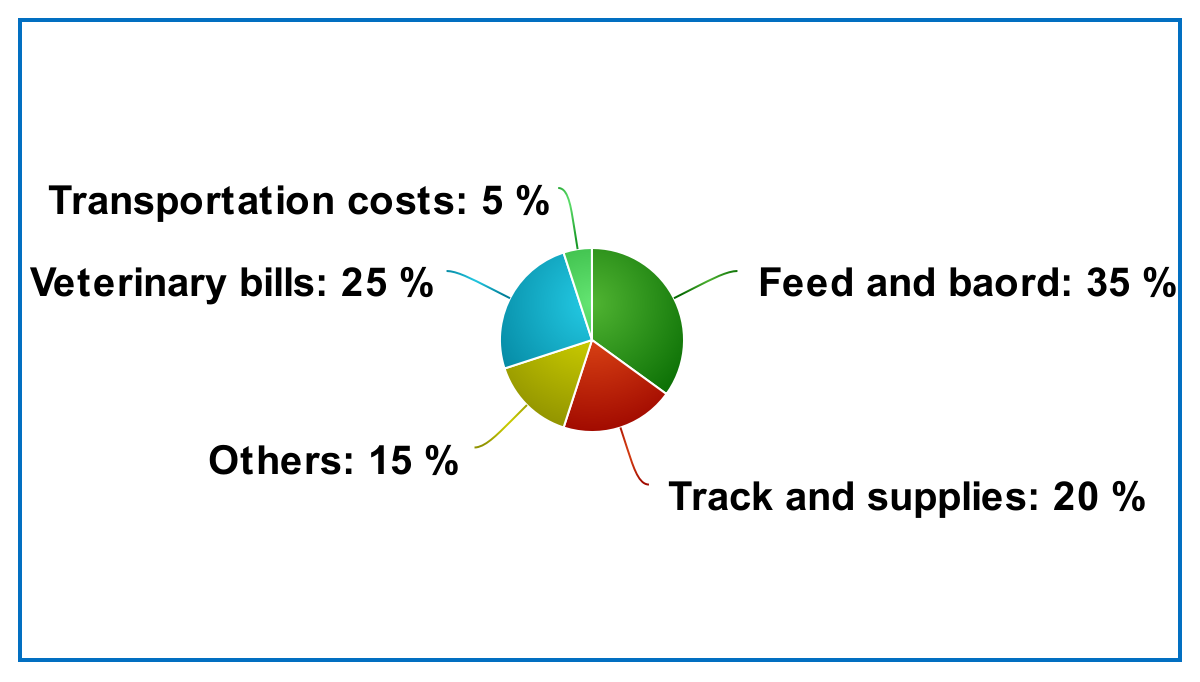 Transportation costs: 5 %

Veterinary bills: 25 %

Feed and baord: 35 %

Others: 15 %

Track and supplies: 20 %